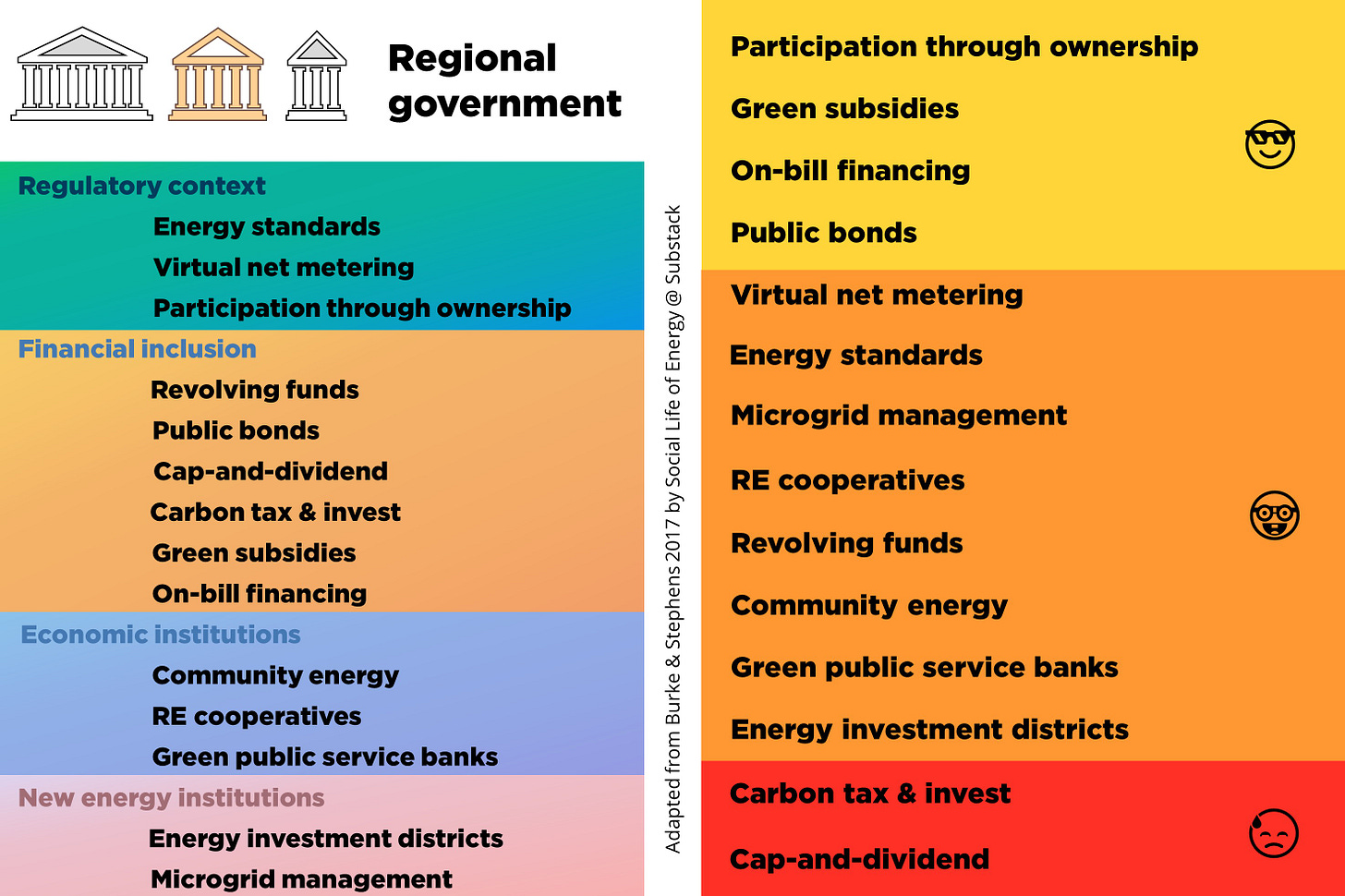 Regional government

Regulatory context
Energy standards
Virtual net metering
Participation through ownership

Financial inclusion
Revolving funds
Public bonds
Cap-and-dividend
Carbon tax & invest
Green subsidies
On-bill financing

Economic institutions
Community energy
RE cooperatives
Green public service banks

New energy institutions
Energy investment districts
Microgrid management

Adapted from Burke & Stephens 2017 by Social Life of Energy @ Substack

Participation through ownership
Green subsidies
On-bill financing
Public bonds

Virtual net metering
Energy standards
Microgrid management
RE cooperatives
Revolving funds
Community energy
Green public service banks
Energy investment districts

Carbon tax & invest
Cap-and-dividend